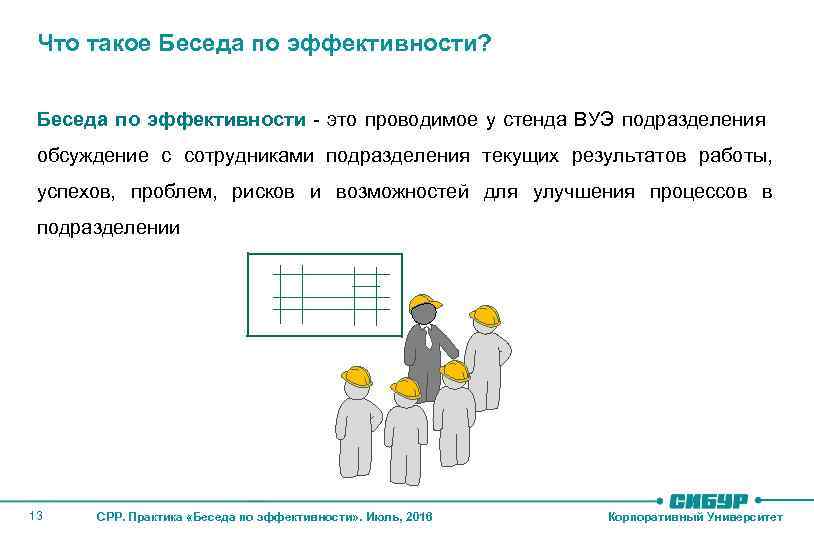 Что такое Беседа по эффективности?

Беседа по эффективности - это проводимое у стенда ВУЭ подразделения обсуждение с сотрудниками подразделения текущих результатов работы, успехов, проблем, рисков и возможностей для улучшения процессов в подразделении

13

СРР. Практика «Беседа по эффективности». Июль, 2016

СИБУР

Корпоративный Университет